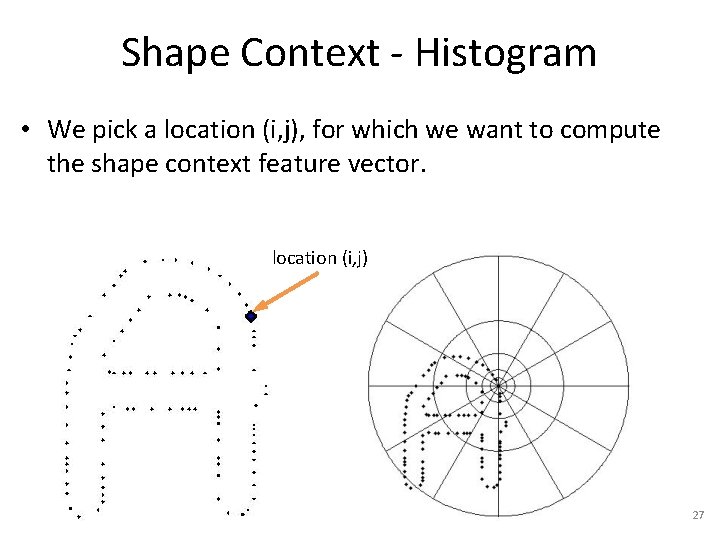 Shape Context - Histogram

• We pick a location (i,j), for which we want to compute the shape context feature vector.

location (i,j)

27